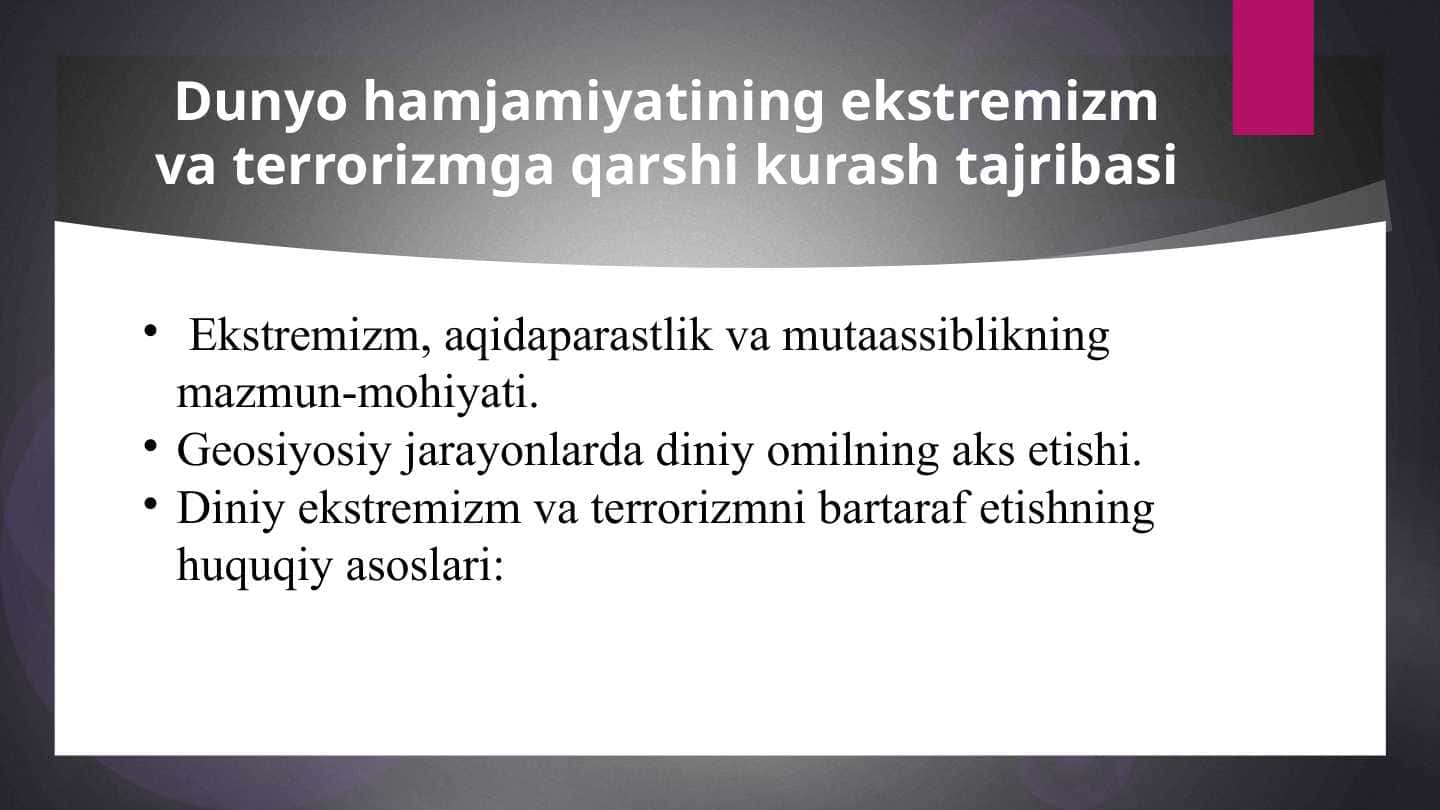 Dunyo hamjamiyatining ekstremizm va terrorizmga qarshi kurash tajribasi

• Ekstremizm, aqidaparastlik va mutaassiblikning mazmun-mohiyati.
• Geosiyosiy jarayonlarda diniy omilning aks etishi.
• Diniy ekstremizm va terrorizmni bartaraf etishning huquqiy asoslari: